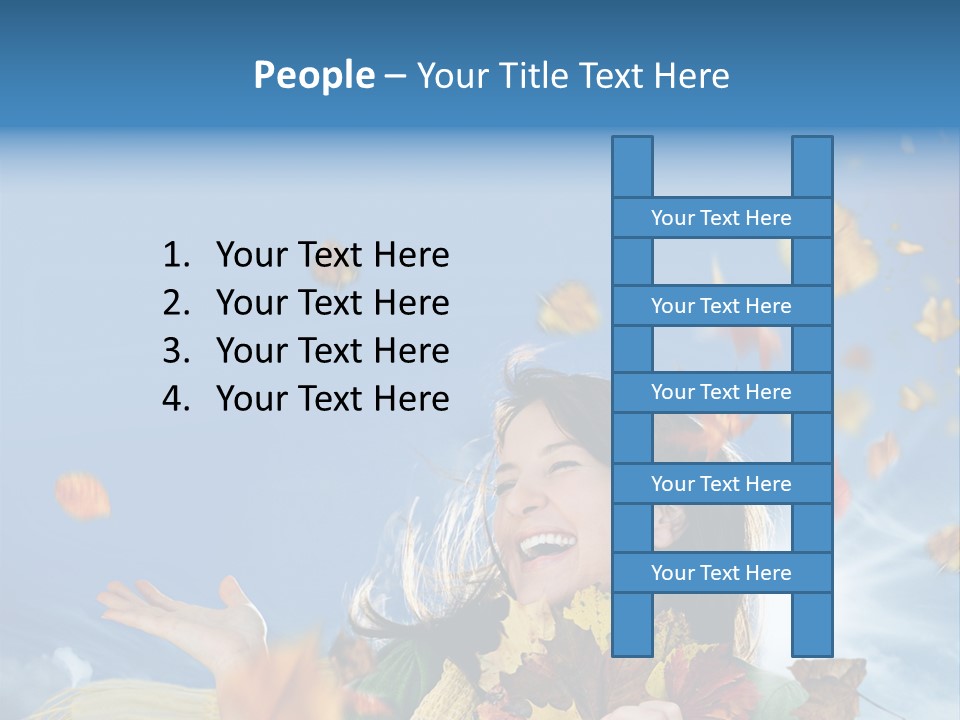 People – Your Title Text Here

1. Your Text Here
2. Your Text Here
3. Your Text Here
4. Your Text Here

Your Text Here

Your Text Here

Your Text Here

Your Text Here

Your Text Here